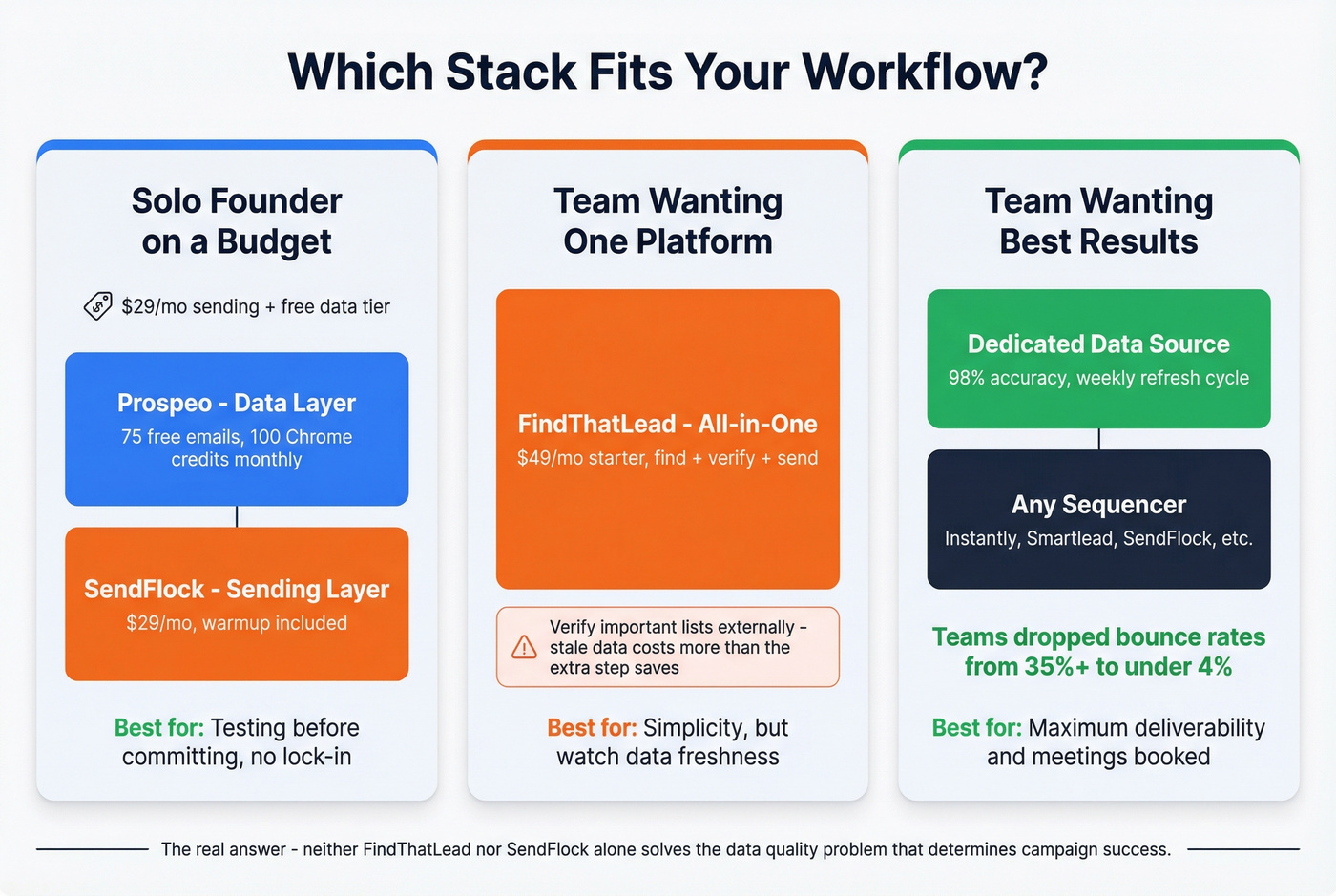 Which Stack Fits Your Workflow?

Solo Founder on a Budget

$29/mo sending + free data tier

Prospeo - Data Layer
75 free emails, 100 Chrome credits monthly

SendFlock - Sending Layer
$29/mo, warmup included

Best for: Testing before committing, no lock-in

Team Wanting One Platform

FindThatLead - All-in-One
$49/mo starter, find + verify + send

Verify important lists externally - stale data costs more than the extra step saves

Best for: Simplicity, but watch data freshness

Team Wanting Best Results

Dedicated Data Source
98% accuracy, weekly refresh cycle

Any Sequencer
Instantly, Smartlead, SendFlock, etc.

Teams dropped bounce rates from 35%+ to under 4%

Best for: Maximum deliverability and meetings booked

The real answer - neither FindThatLead nor SendFlock alone solves the data quality problem that determines campaign success.